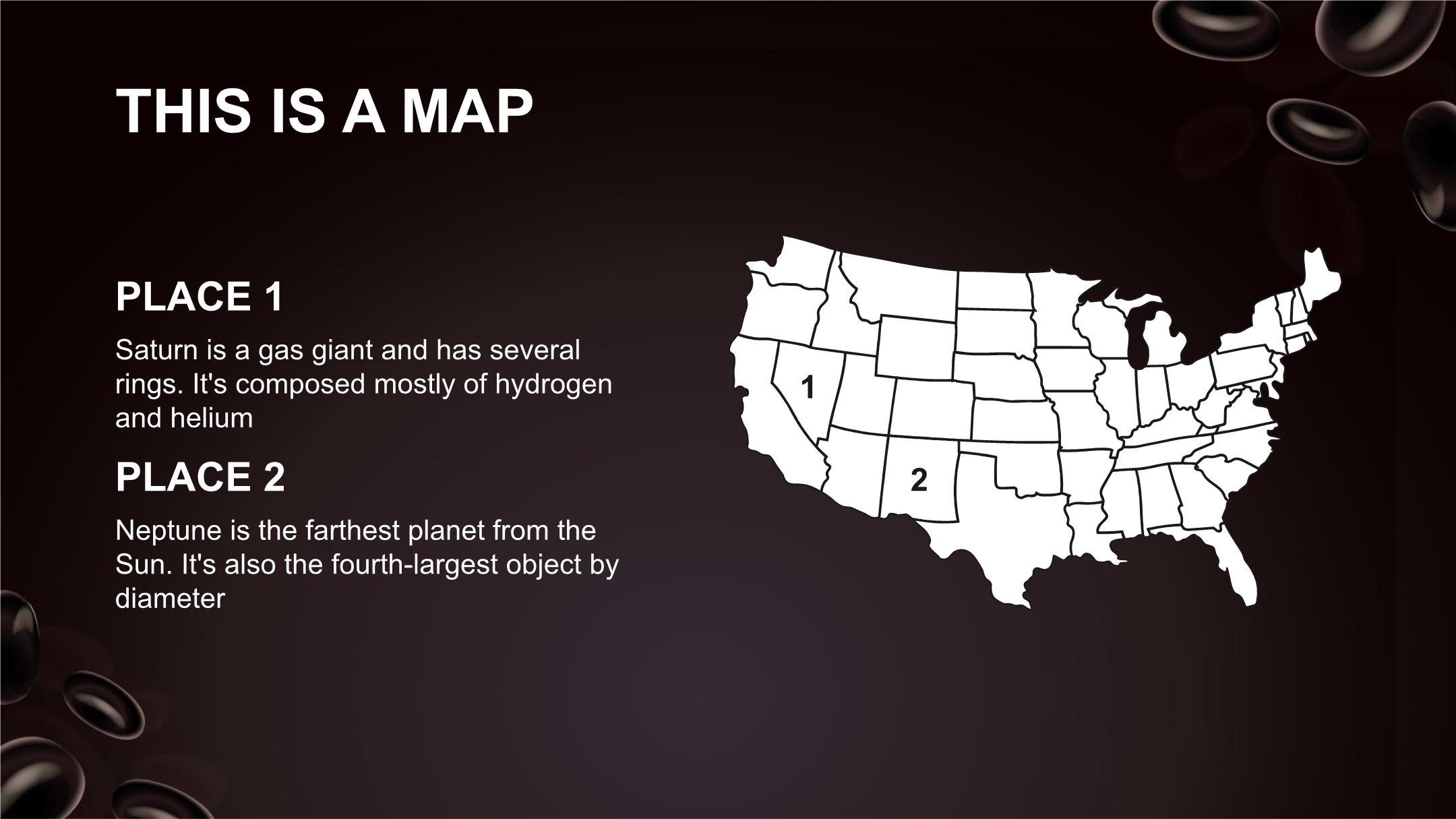 THIS IS A MAP

PLACE 1

Saturn is a gas giant and has several rings. It's composed mostly of hydrogen and helium

PLACE 2

Neptune is the farthest planet from the Sun. It's also the fourth-largest object by diameter

1

2